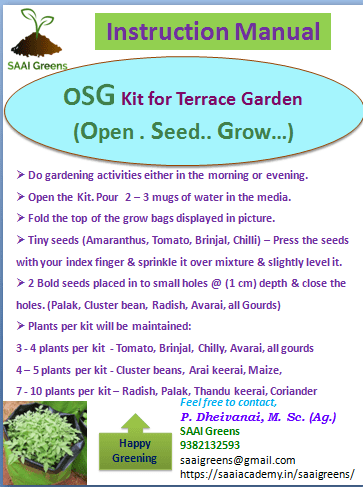 SAAI Greens

Instruction Manual

OSG Kit for Terrace Garden
(Open . Seed.. Grow...)

➢ Do gardening activities either in the morning or evening.

➢ Open the Kit. Pour 2 – 3 mugs of water in the media.

➢ Fold the top of the grow bags displayed in picture.

➢ Tiny seeds (Amaranthus, Tomato, Brinjal, Chilli) – Press the seeds with your index finger & sprinkle it over mixture & slightly level it.

➢ 2 Bold seeds placed in to small holes @ (1 cm) depth & close the holes. (Palak, Cluster bean, Radish, Avarai, all Gourds)

➢ Plants per kit will be maintained:

3 - 4 plants per kit - Tomato, Brinjal, Chilly, Avarai, all gourds

4 – 5 plants per kit - Cluster beans, Arai keerai, Maize,

7 - 10 plants per kit – Radish, Palak, Thandu keerai, Coriander

Happy Greening

Feel free to contact,
P. Dheivanai, M. Sc. (Ag.)
SAAI Greens
9382132593
saaigreens@gmail.com
https://saaiacademy.in/saaigreens/